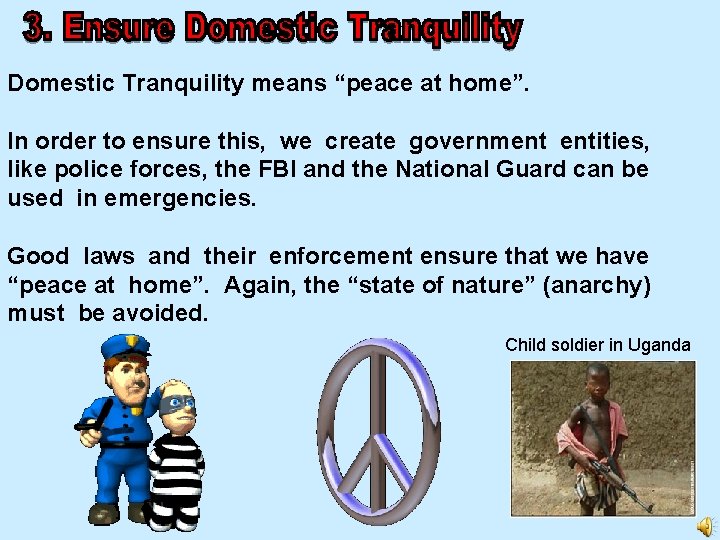 3. Ensure Domestic Tranquility

Domestic Tranquility means “peace at home”.

In order to ensure this, we create government entities, like police forces, the FBI and the National Guard can be used in emergencies.

Good laws and their enforcement ensure that we have “peace at home”. Again, the “state of nature” (anarchy) must be avoided.

Child soldier in Uganda